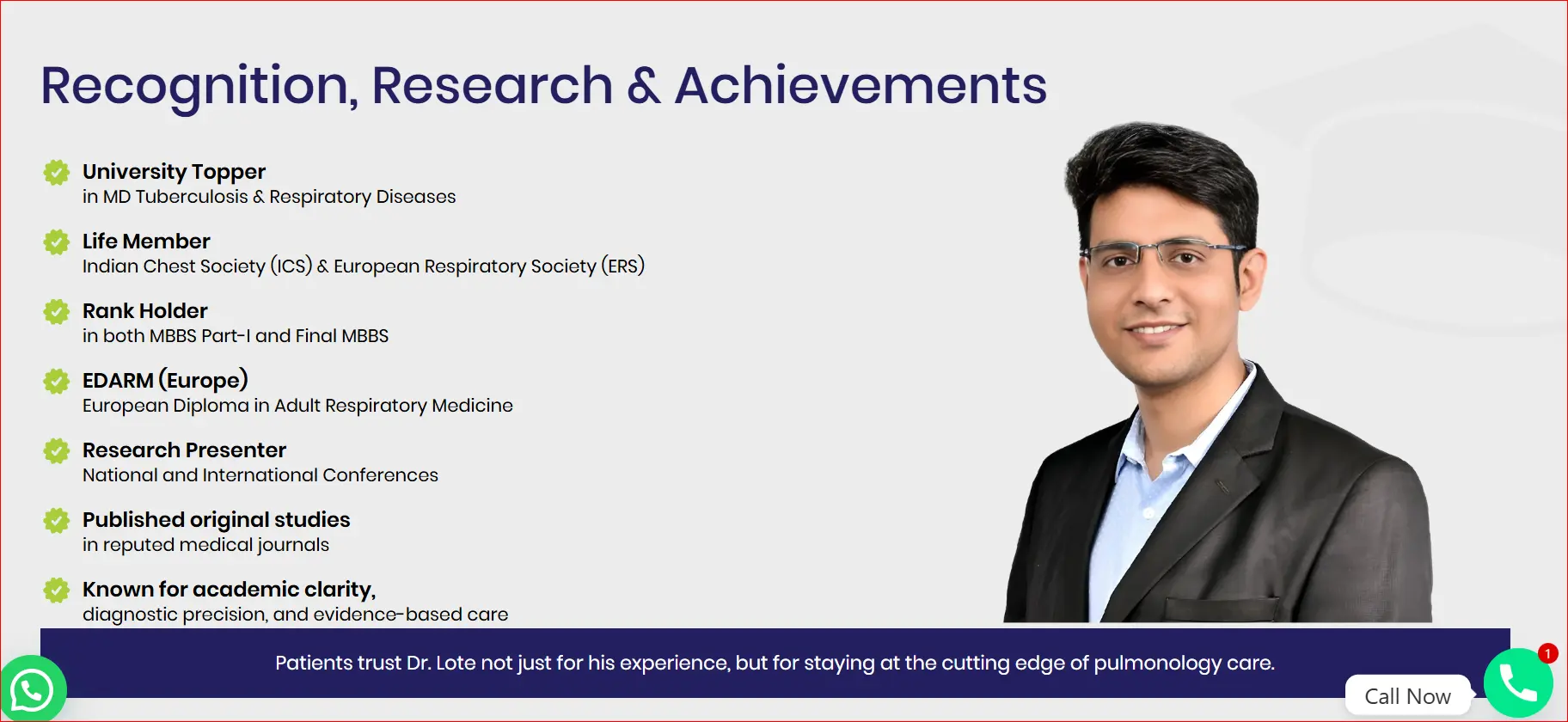 Recognition, Research & Achievements

University Topper
in MD Tuberculosis & Respiratory Diseases

Life Member
Indian Chest Society (ICS) & European Respiratory Society (ERS)

Rank Holder
in both MBBS Part-I and Final MBBS

EDARM (Europe)
European Diploma in Adult Respiratory Medicine

Research Presenter
National and International Conferences

Published original studies
in reputed medical journals

Known for academic clarity,
diagnostic precision, and evidence-based care

Patients trust Dr. Lote not just for his experience, but for staying at the cutting edge of pulmonology care.

Call Now

1